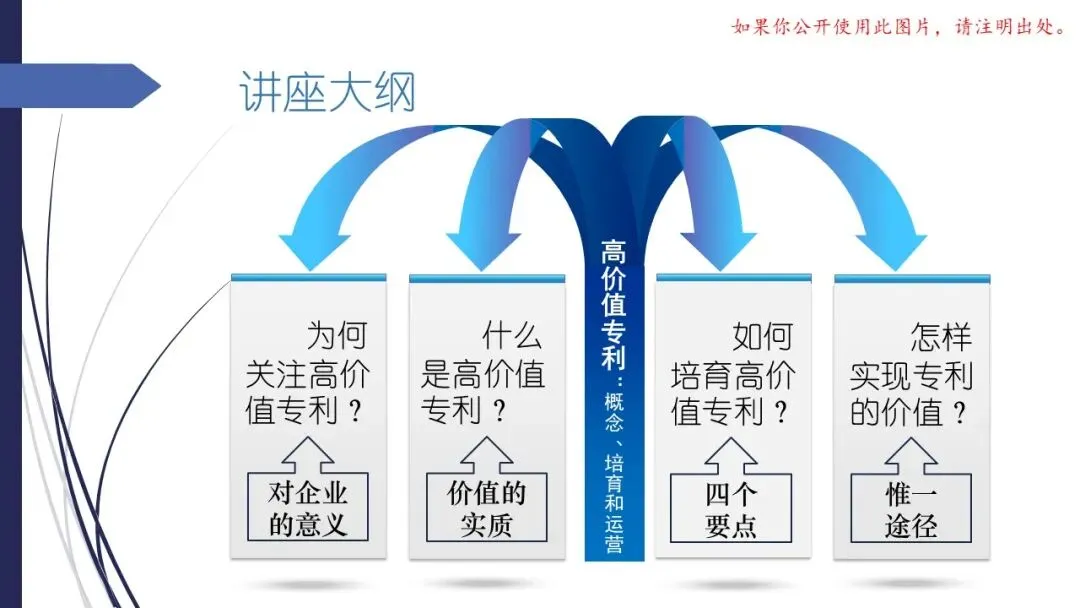 如果你公开使用此图片，请注明出处。

讲座大纲

为何关注高价值专利？

对企业的意义

什么是高价值专利？

价值的实质

高价值专利：概念、培育和运营

如何培育高价值专利？

四个要点

怎样实现专利的价值？

惟一途径